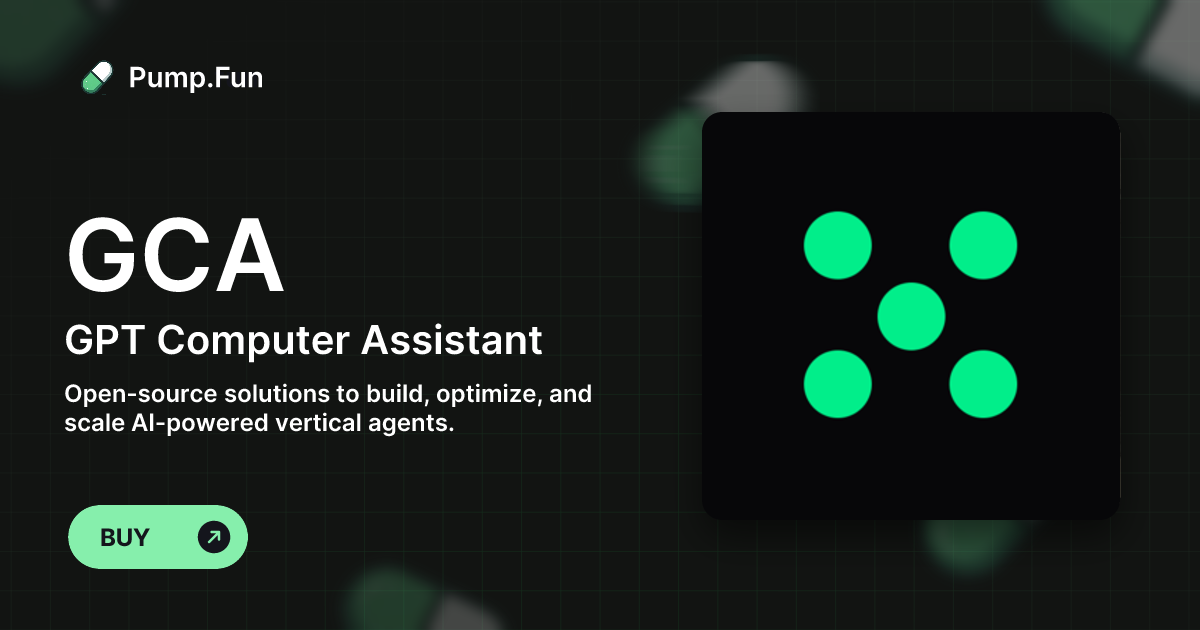 Pump.Fun

GCA

GPT Computer Assistant

Open-source solutions to build, optimize, and scale AI-powered vertical agents.

BUY